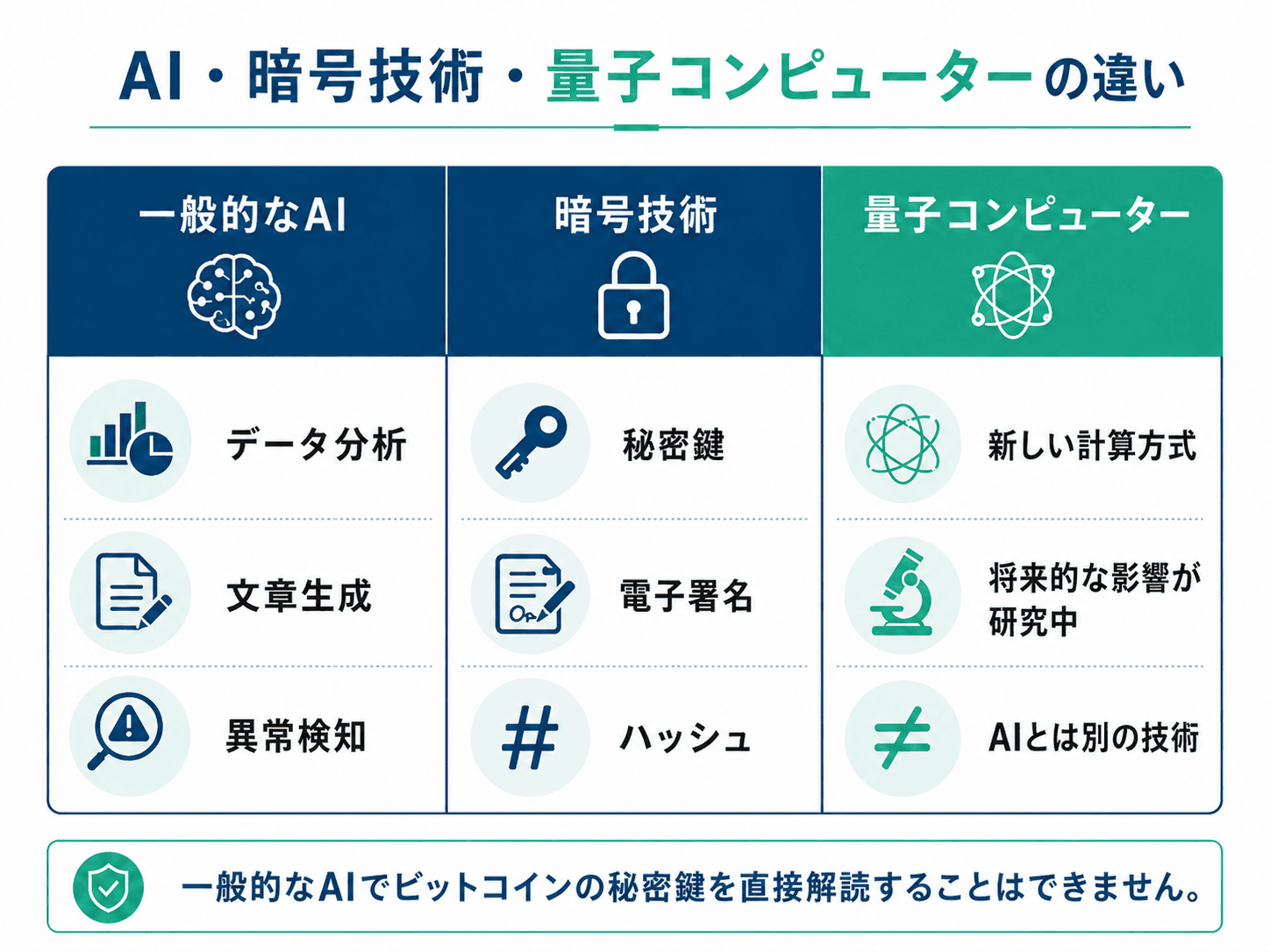 AI・暗号技術・量子コンピューターの違い

| 一般的なAI | 暗号技術 | 量子コンピューター |
|---|---|---|
| データ分析 | 秘密鍵 | 新しい計算方式 |
| 文章生成 | 電子署名 | 将来的な影響が研究中 |
| 異常検知 | ハッシュ | AIとは別の技術 |

一般的なAIでビットコインの秘密鍵を直接解読することはできません。